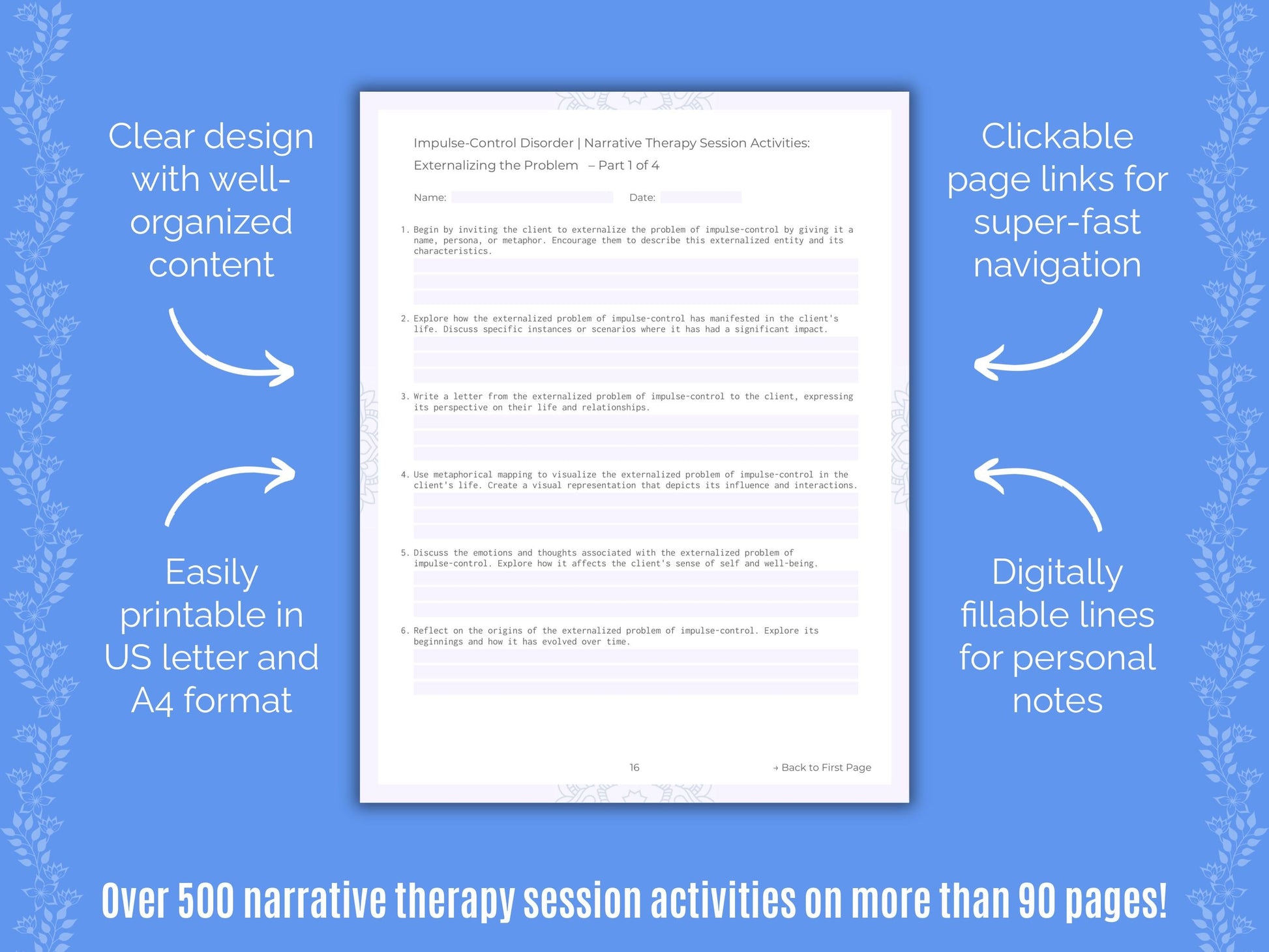 Clear design with well-organized content

Easily printable in US letter and A4 format

Impulse-Control Disorder | Narrative Therapy Session Activities: Externalizing the Problem – Part 1 of 4

Name: Date:

1. Begin by inviting the client to externalize the problem of impulse-control by giving it a name, persona, or metaphor. Encourage them to describe this externalized entity and its characteristics.

2. Explore how the externalized problem of impulse-control has manifested in the client's life. Discuss specific instances or scenarios where it has had a significant impact.

3. Write a letter from the externalized problem of impulse-control to the client, expressing its perspective on their life and relationships.

4. Use metaphorical mapping to visualize the externalized problem of impulse-control in the client's life. Create a visual representation that depicts its influence and interactions.

5. Discuss the emotions and thoughts associated with the externalized problem of impulse-control. Explore how it affects the client's sense of self and well-being.

6. Reflect on the origins of the externalized problem of impulse-control. Explore its beginnings and how it has evolved over time.

16

→ Back to First Page

Clickable page links for super-fast navigation

Digitally fillable lines for personal notes

Over 500 narrative therapy session activities on more than 90 pages!